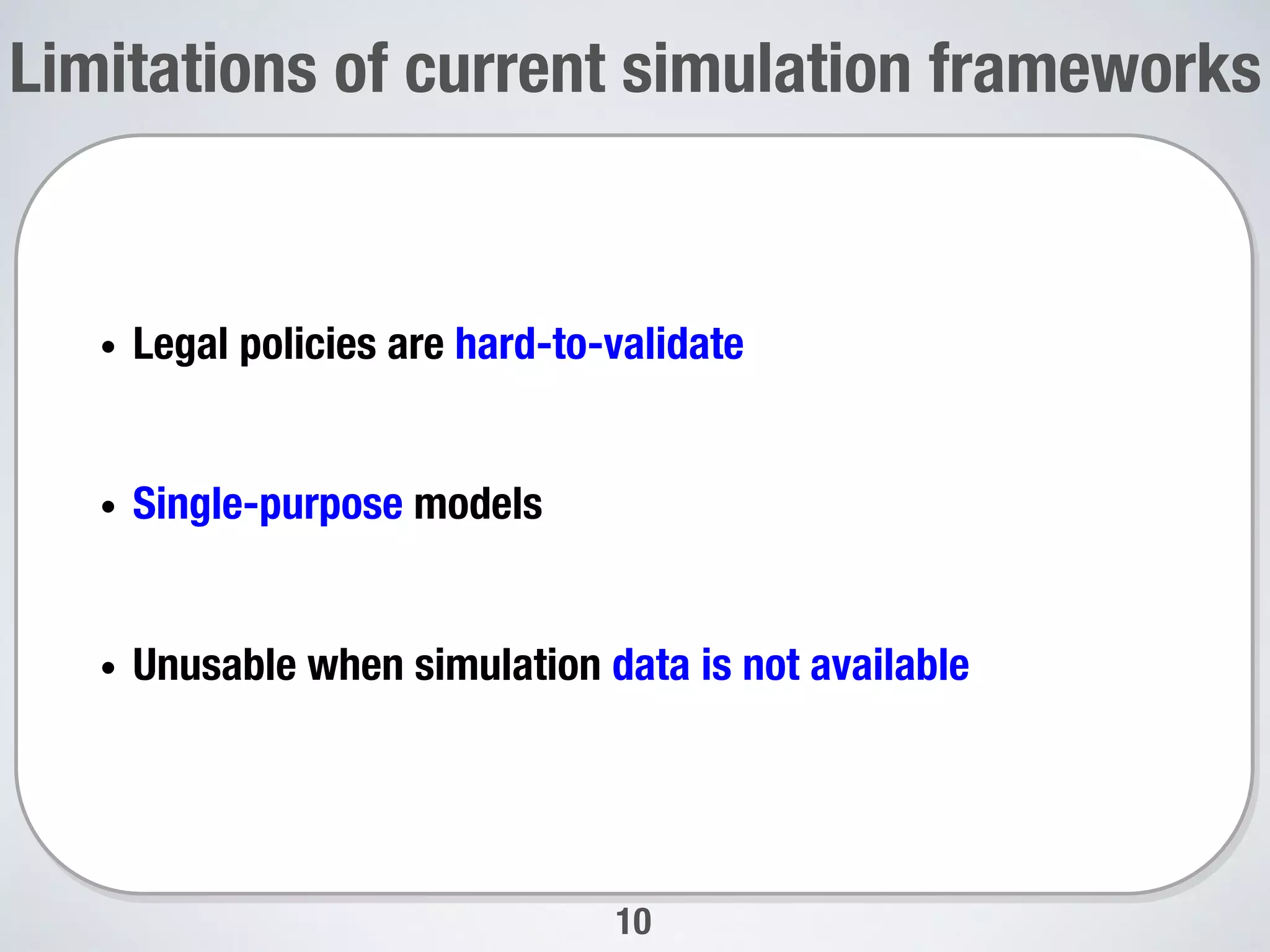 Limitations of current simulation frameworks

• Legal policies are hard-to-validate

• Single-purpose models

• Unusable when simulation data is not available

10